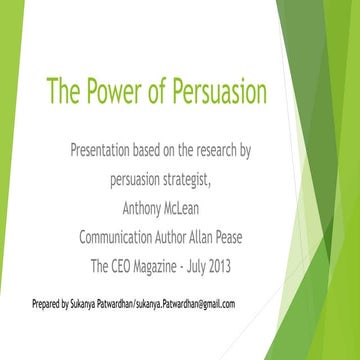 The Power of Persuasion

Presentation based on the research by persuasion strategist,
Anthony McLean
Communication Author Allan Pease
The CEO Magazine - July 2013

Prepared by Sukanya Patwardhan/sukanya.Patwardhan@gmail.com